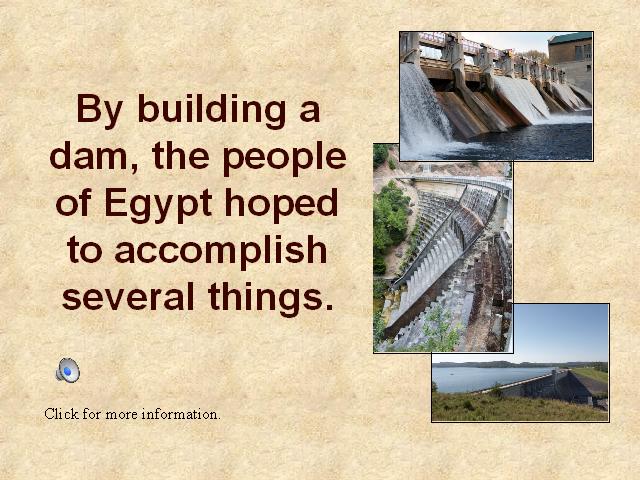 By building a dam, the people of Egypt hoped to accomplish several things.

Click for more information.